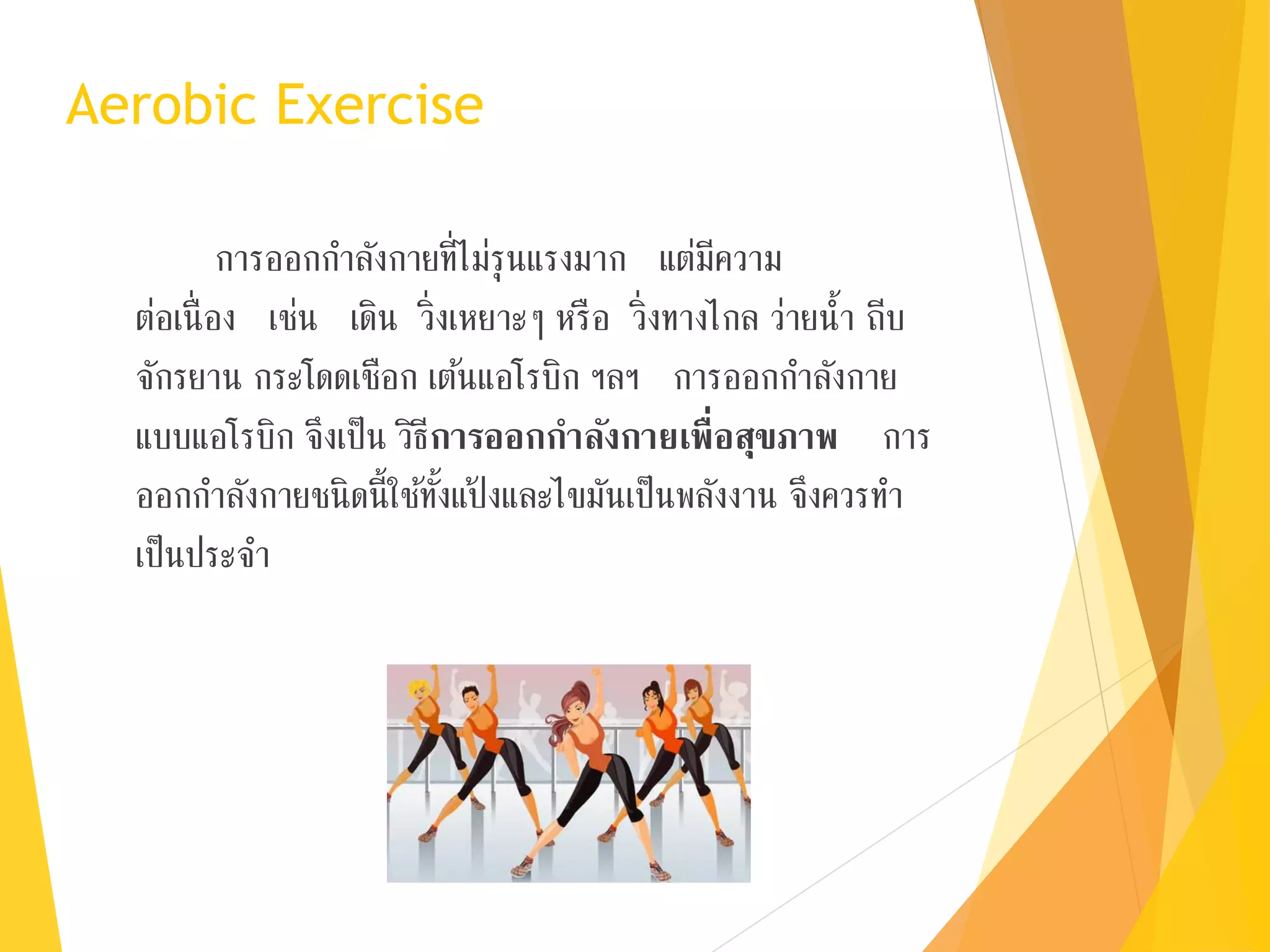 Aerobic Exercise

การออกกำลังกายที่ไม่รุนแรงมาก แต่มีความต่อเนื่อง เช่น เดิน วิ่งเหยาะๆ หรือ วิ่งทางไกล ว่ายน้ำ ถีบจักรยาน กระโดดเชือก เต้นแอโรบิก ฯลฯ การออกกำลังกายแบบแอโรบิก จึงเป็น วิธีการออกกำลังกายเพื่อสุขภาพ การออกกำลังกายชนิดนี้ใช้ทั้งแป้งและไขมันเป็นพลังงาน จึงควรทำเป็นประจำ